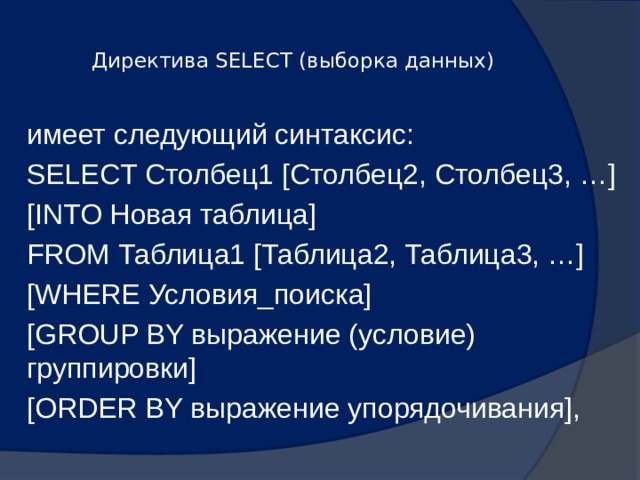 Директива SELECT (выборка данных)

имеет следующий синтаксис:
SELECT Столбец1 [Столбец2, Столбец3, …]
[INTO Новая таблица]
FROM Таблица1 [Таблица2, Таблица3, …]
[WHERE Условия_поиска]
[GROUP BY выражение (условие) группировки]
[ORDER BY выражение упорядочивания],